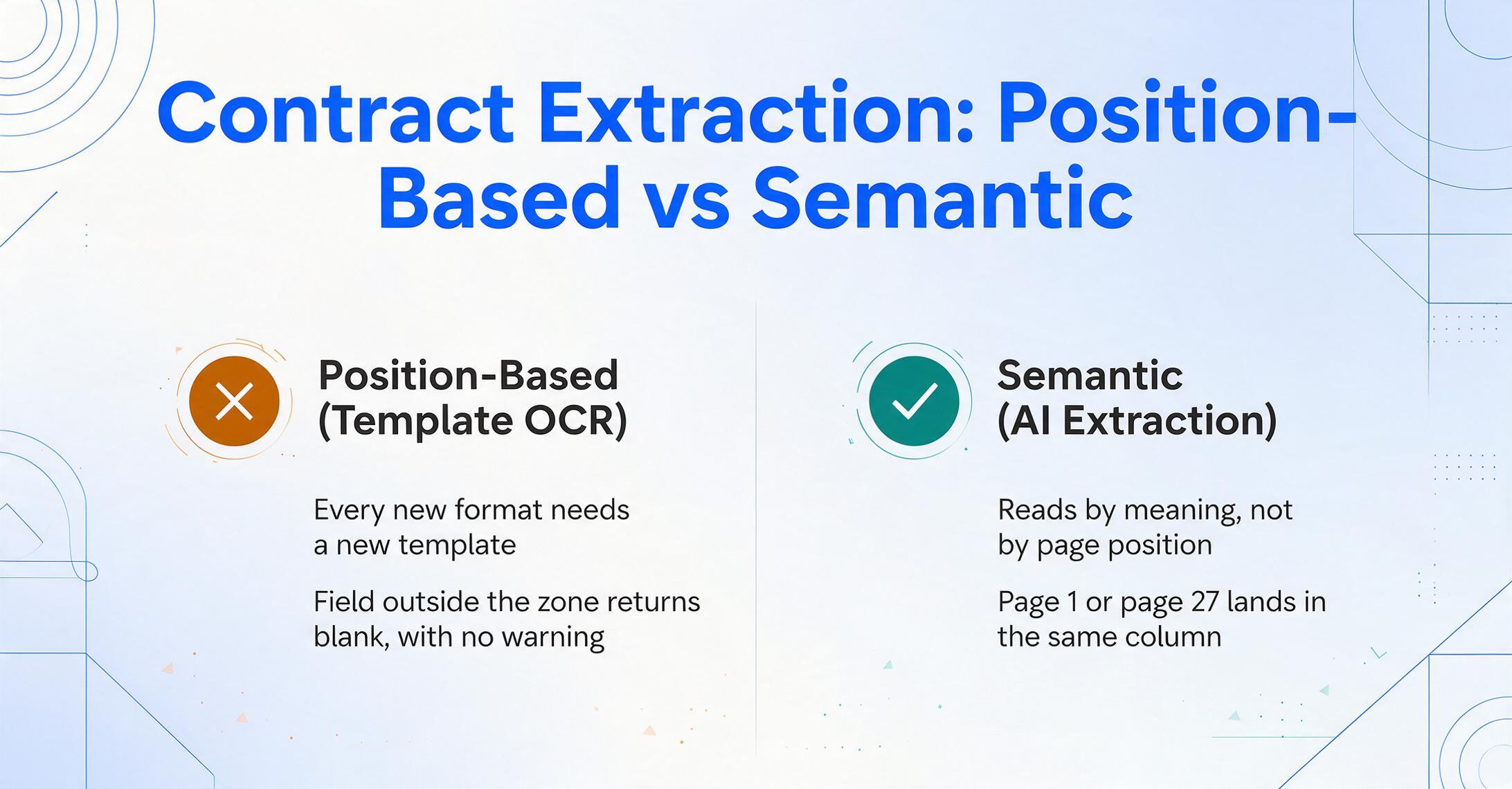 Contract Extraction: Position-Based vs Semantic

Position-Based
(Template OCR)

Every new format needs a new template

Field outside the zone returns blank, with no warning

Semantic
(AI Extraction)

Reads by meaning, not by page position

Page 1 or page 27 lands in the same column